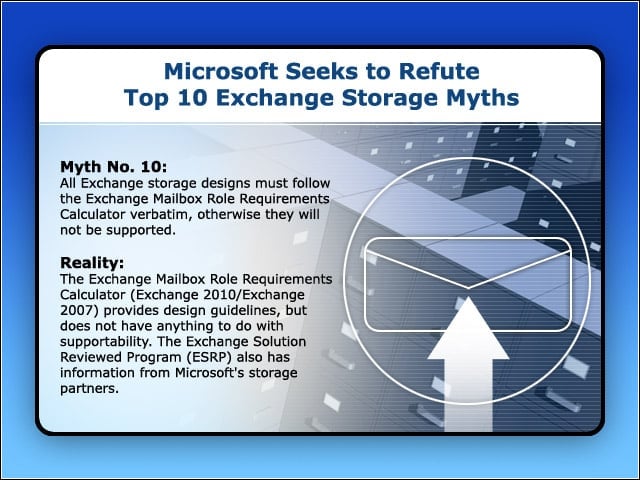 Microsoft Seeks to Refute
Top 10 Exchange Storage Myths

Myth No. 10:
All Exchange storage designs must follow the Exchange Mailbox Role Requirements Calculator verbatim, otherwise they will not be supported.

Reality:
The Exchange Mailbox Role Requirements Calculator (Exchange 2010/Exchange 2007) provides design guidelines, but does not have anything to do with supportability. The Exchange Solution Reviewed Program (ESRP) also has information from Microsoft's storage partners.